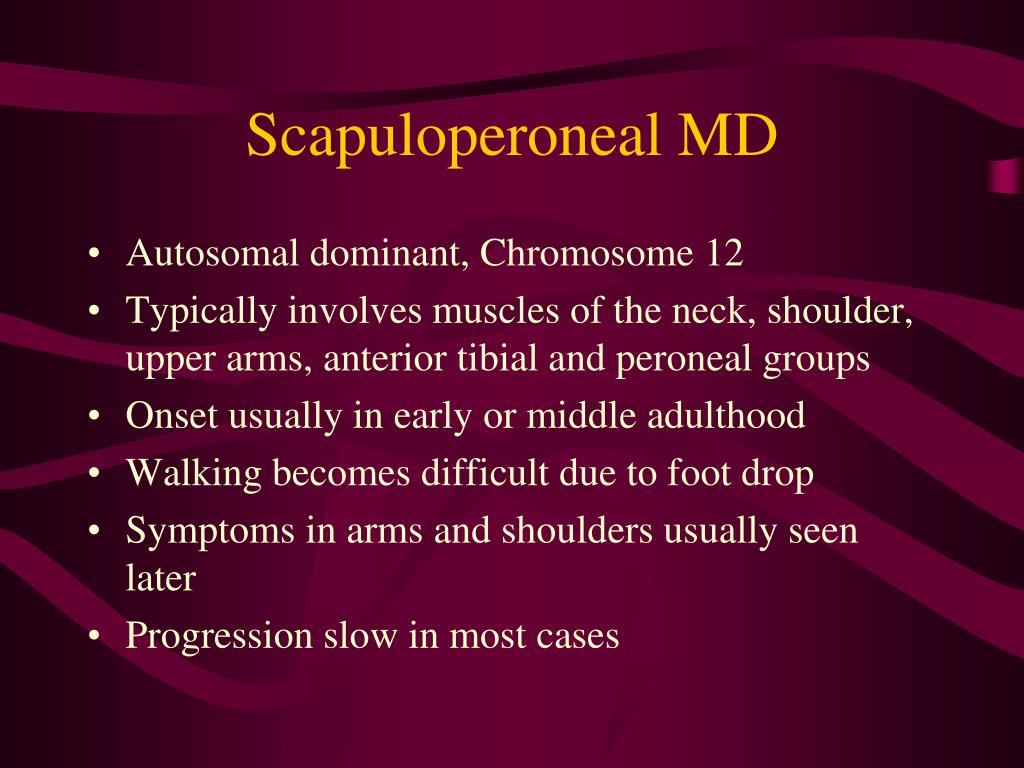 Scapuloperoneal MD

• Autosomal dominant, Chromosome 12
• Typically involves muscles of the neck, shoulder, upper arms, anterior tibial and peroneal groups
• Onset usually in early or middle adulthood
• Walking becomes difficult due to foot drop
• Symptoms in arms and shoulders usually seen later
• Progression slow in most cases